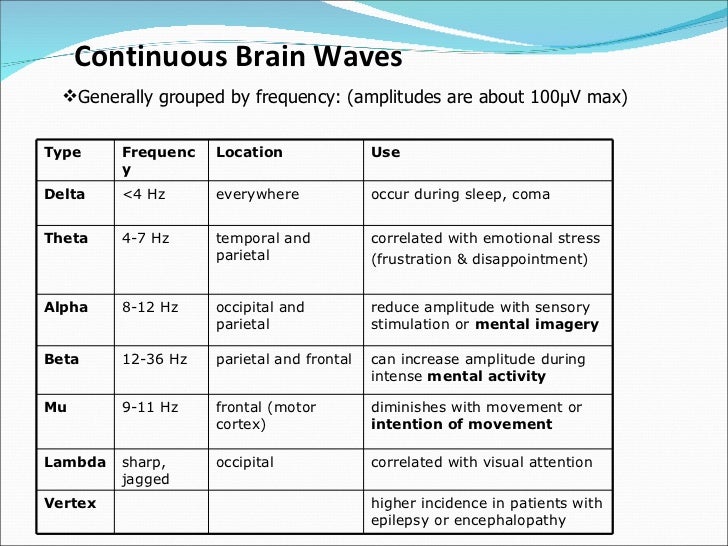 Continuous Brain Waves

❖Generally grouped by frequency: (amplitudes are about 100μV max)

| Type | Frequency | Location | Use |
|---|---|---|---|
| Delta | <4 Hz | everywhere | occur during sleep, coma |
| Theta | 4-7 Hz | temporal and parietal | correlated with emotional stress (frustration & disappointment) |
| Alpha | 8-12 Hz | occipital and parietal | reduce amplitude with sensory stimulation or mental imagery |
| Beta | 12-36 Hz | parietal and frontal | can increase amplitude during intense mental activity |
| Mu | 9-11 Hz | frontal (motor cortex) | diminishes with movement or intention of movement |
| Lambda | sharp, jagged | occipital | correlated with visual attention |
| Vertex | | | higher incidence in patients with epilepsy or encephalopathy |